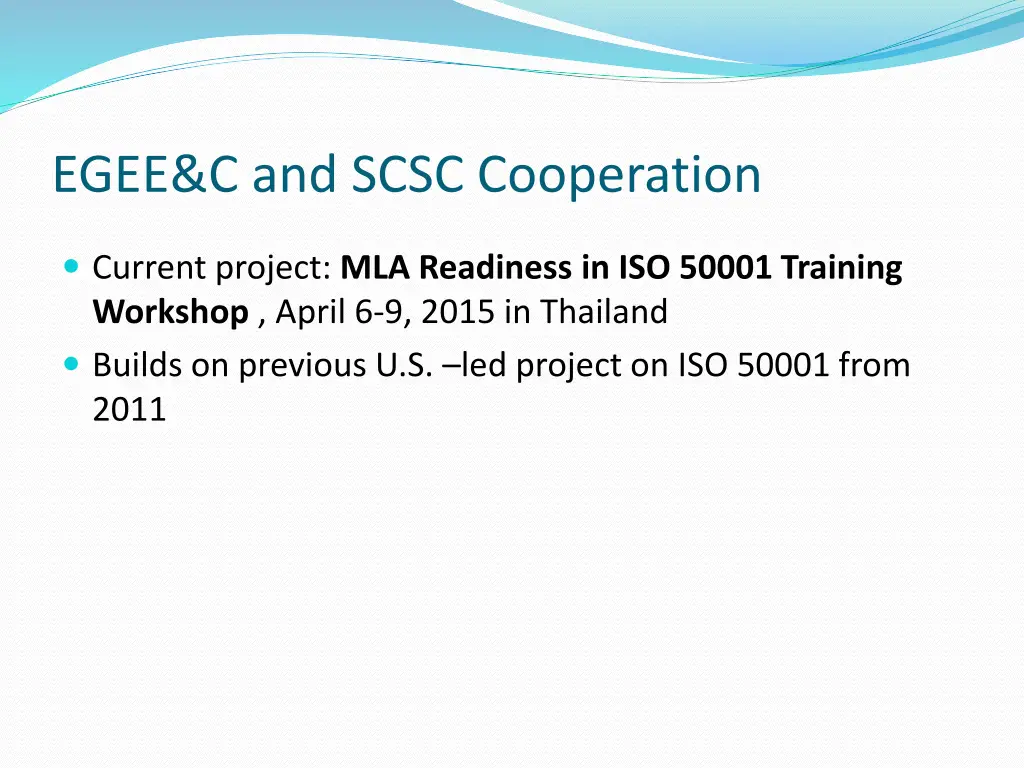 EGEE&C and SCSC Cooperation

Current project: MLA Readiness in ISO 50001 Training Workshop , April 6-9, 2015 in Thailand

Builds on previous U.S. –led project on ISO 50001 from 2011